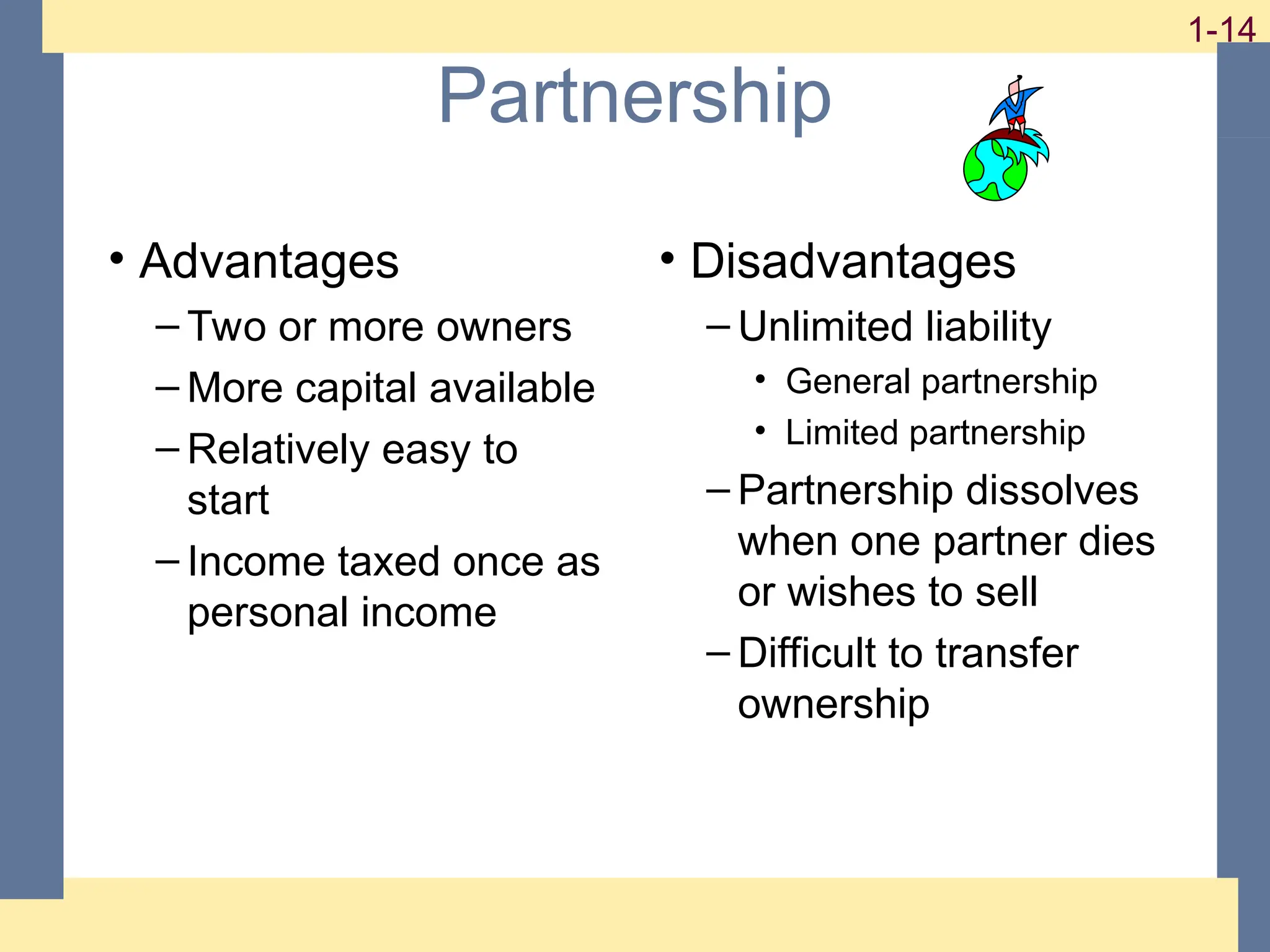 1-14

Partnership

• Advantages
– Two or more owners
– More capital available
– Relatively easy to start
– Income taxed once as personal income

• Disadvantages
– Unlimited liability
• General partnership
• Limited partnership
– Partnership dissolves when one partner dies or wishes to sell
– Difficult to transfer ownership